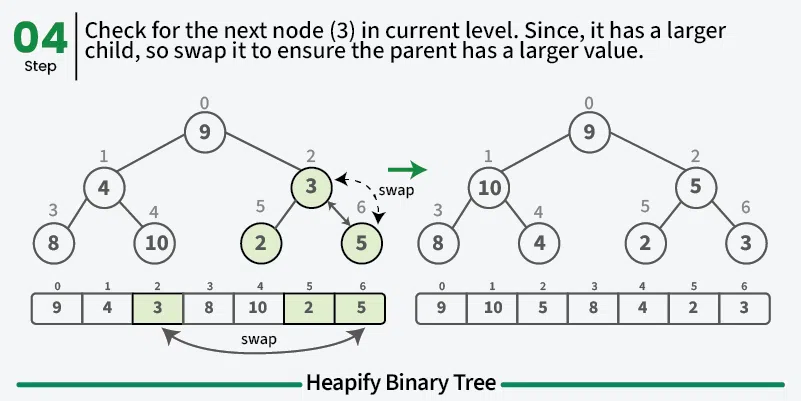 04
Step

Check for the next node (3) in current level. Since, it has a larger child, so swap it to ensure the parent has a larger value.

0
9
1
4
2
3
swap
3
8
4
10
5
2
6
5

| 0 | 1 | 2 | 3 | 4 | 5 | 6 |
|---|---|---|---|---|---|---|
| 9 | 4 | 3 | 8 | 10 | 2 | 5 |

swap

0
9
1
10
2
5
3
8
4
4
5
2
6
3

| 0 | 1 | 2 | 3 | 4 | 5 | 6 |
|---|---|---|---|---|---|---|
| 9 | 10 | 5 | 8 | 4 | 2 | 3 |

Heapify Binary Tree